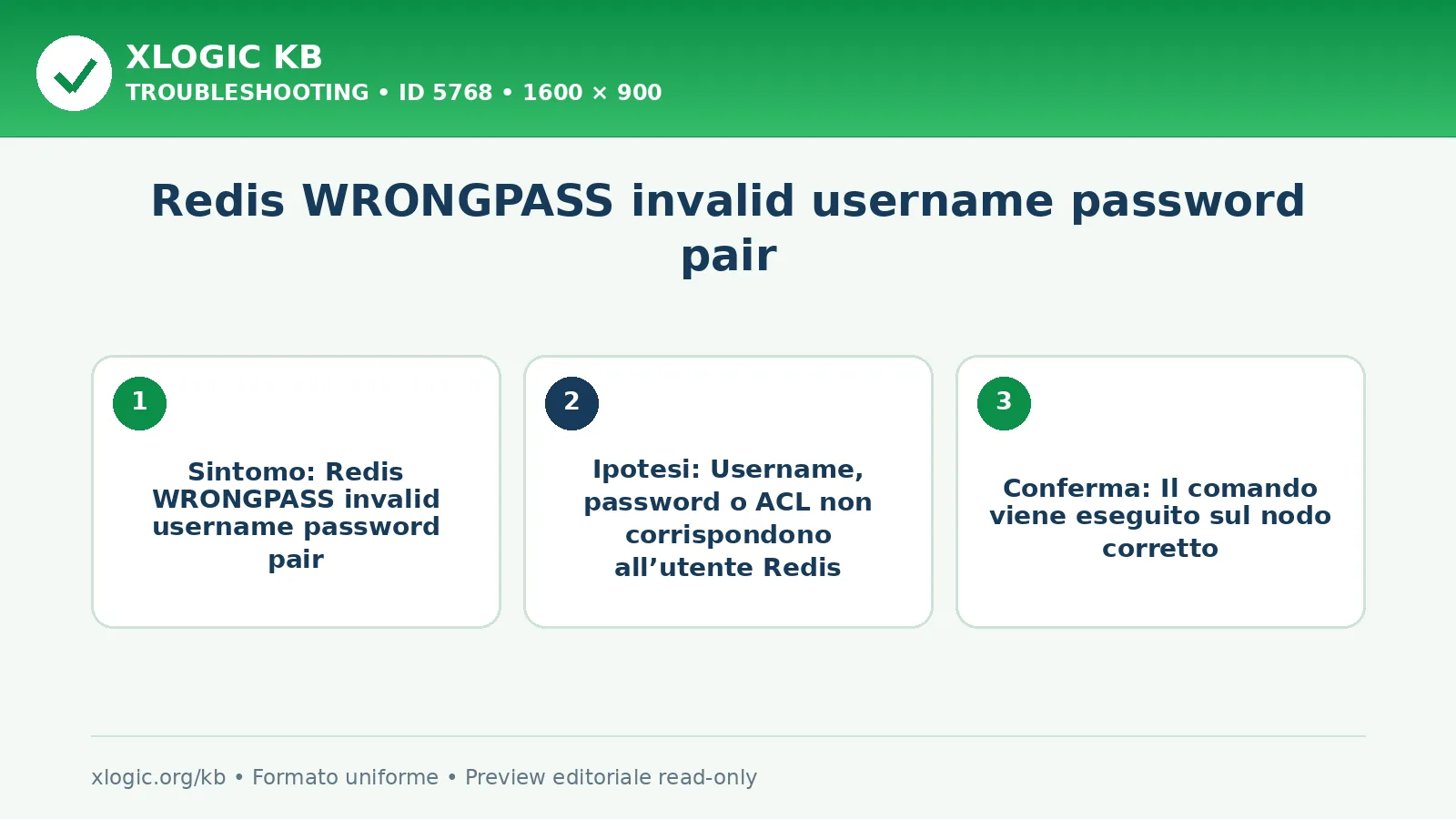 XLOGIC KB
TROUBLESHOOTING • ID 5768 • 1600 × 900

Redis WRONGPASS invalid username password pair

1

Sintomo: Redis WRONGPASS invalid username password pair

2

Ipotesi: Username, password o ACL non corrispondono all’utente Redis

3

Conferma: Il comando viene eseguito sul nodo corretto

xlogic.org/kb • Formato uniforme • Preview editoriale read-only